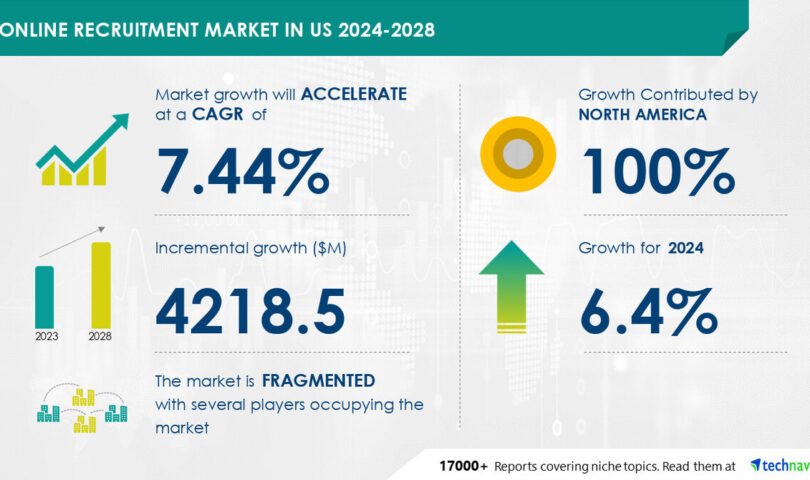 ONLINE RECRUITMENT MARKET IN US 2024-2028

Market growth will ACCELERATE at a CAGR of

7.44%

Incremental growth ($M)

4218.5

2023 2028

The market is FRAGMENTED with several players occupying the market

Growth Contributed by NORTH AMERICA

100%

Growth for 2024

6.4%

17000+ Reports covering niche topics. Read them at technav